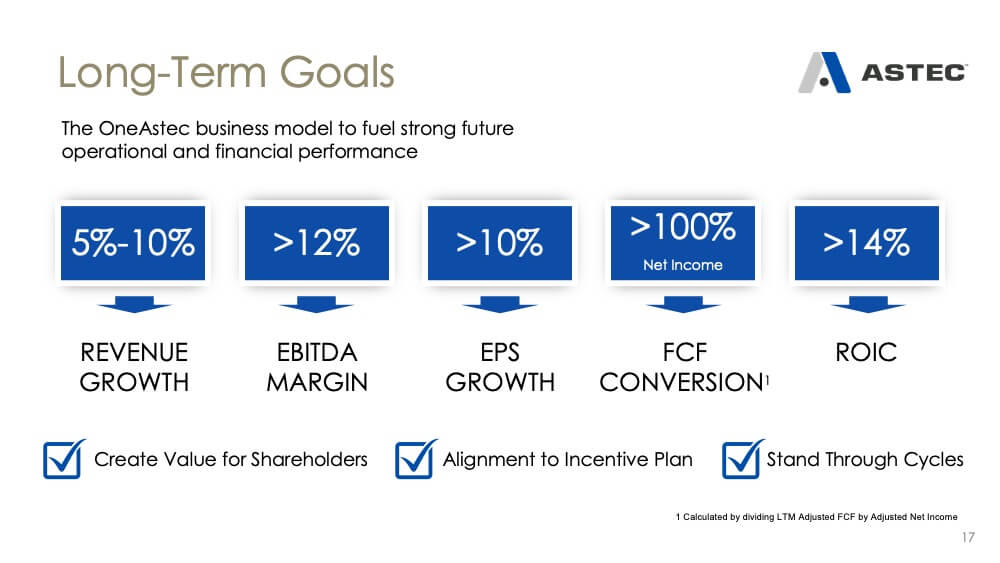 Long-Term Goals

ASTEC

The OneAstec business model to fuel strong future operational and financial performance

5%-10%

REVENUE GROWTH

>12%

EBITDA MARGIN

>10%

EPS GROWTH

>100%
Net Income

FCF CONVERSION$^1$

>14%

ROIC

Create Value for Shareholders

Alignment to Incentive Plan

Stand Through Cycles

1 Calculated by dividing LTM Adjusted FCF by Adjusted Net Income

17